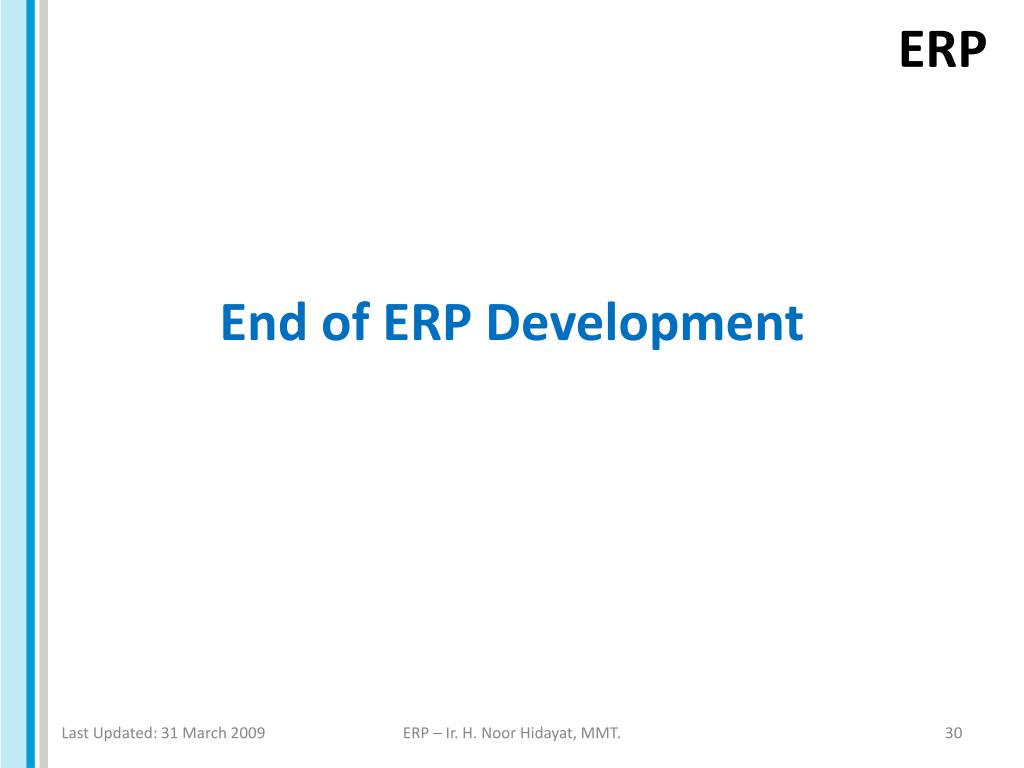 ERP

End of ERP Development

Last Updated: 31 March 2009

ERP – Ir. H. Noor Hidayat, MMT.

30